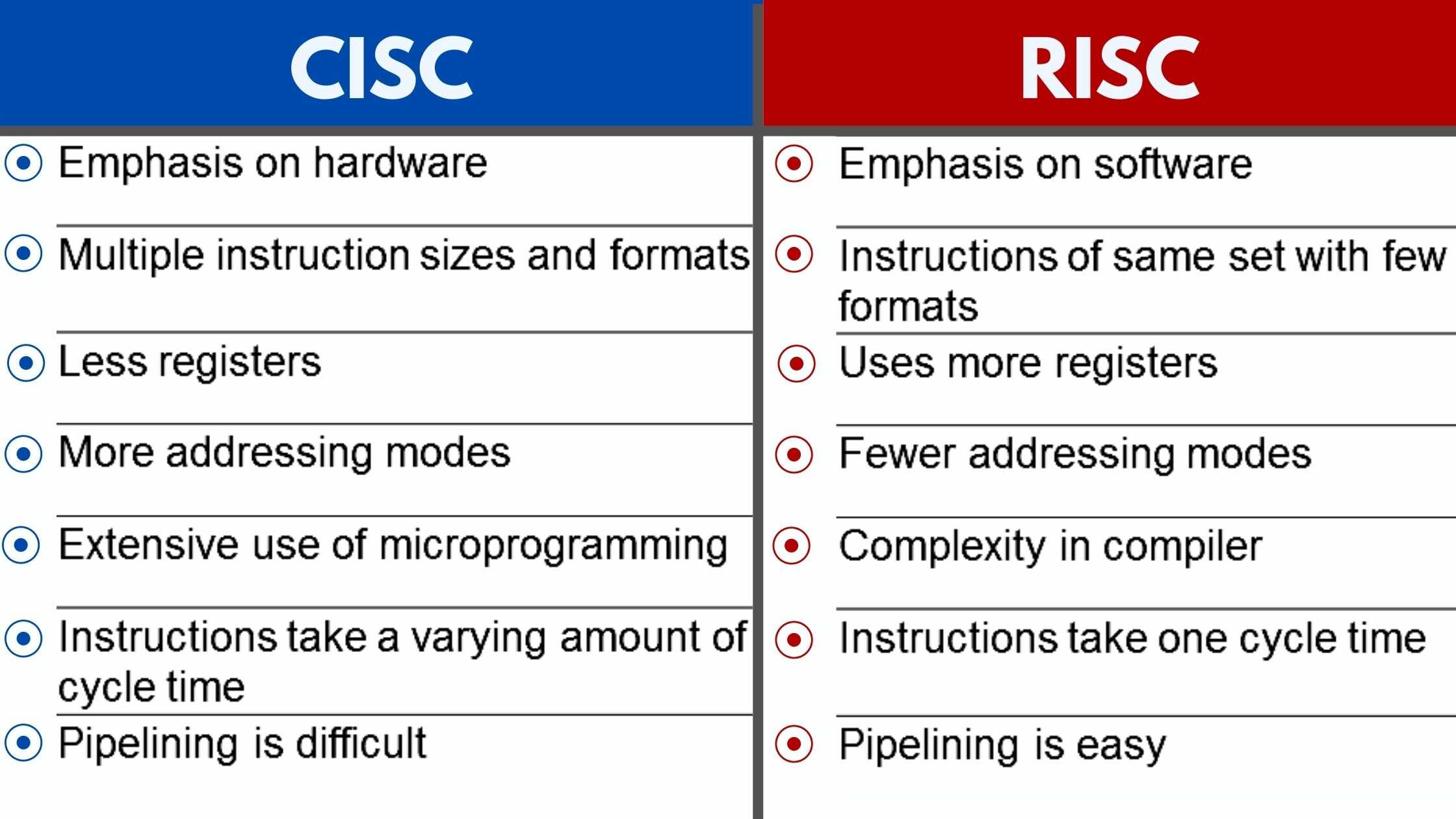 | CISC | RISC |
|---|---|
| Emphasis on hardware | Emphasis on software |
| Multiple instruction sizes and formats | Instructions of same set with few formats |
| Less registers | Uses more registers |
| More addressing modes | Fewer addressing modes |
| Extensive use of microprogramming | Complexity in compiler |
| Instructions take a varying amount of cycle time | Instructions take one cycle time |
| Pipelining is difficult | Pipelining is easy |